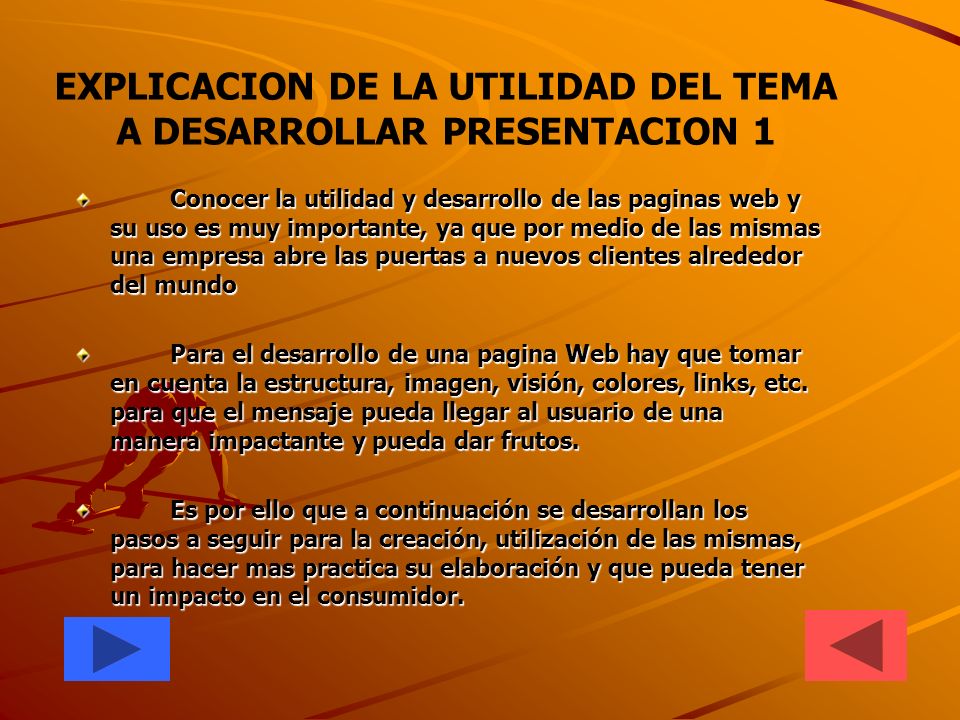 EXPLICACION DE LA UTILIDAD DEL TEMA A DESARROLLAR PRESENTACION 1

Conocer la utilidad y desarrollo de las paginas web y su uso es muy importante, ya que por medio de las mismas una empresa abre las puertas a nuevos clientes alrededor del mundo

Para el desarrollo de una pagina Web hay que tomar en cuenta la estructura, imagen, visión, colores, links, etc. para que el mensaje pueda llegar al usuario de una manera impactante y pueda dar frutos.

Es por ello que a continuación se desarrollan los pasos a seguir para la creación, utilización de las mismas, para hacer mas practica su elaboración y que pueda tener un impacto en el consumidor.